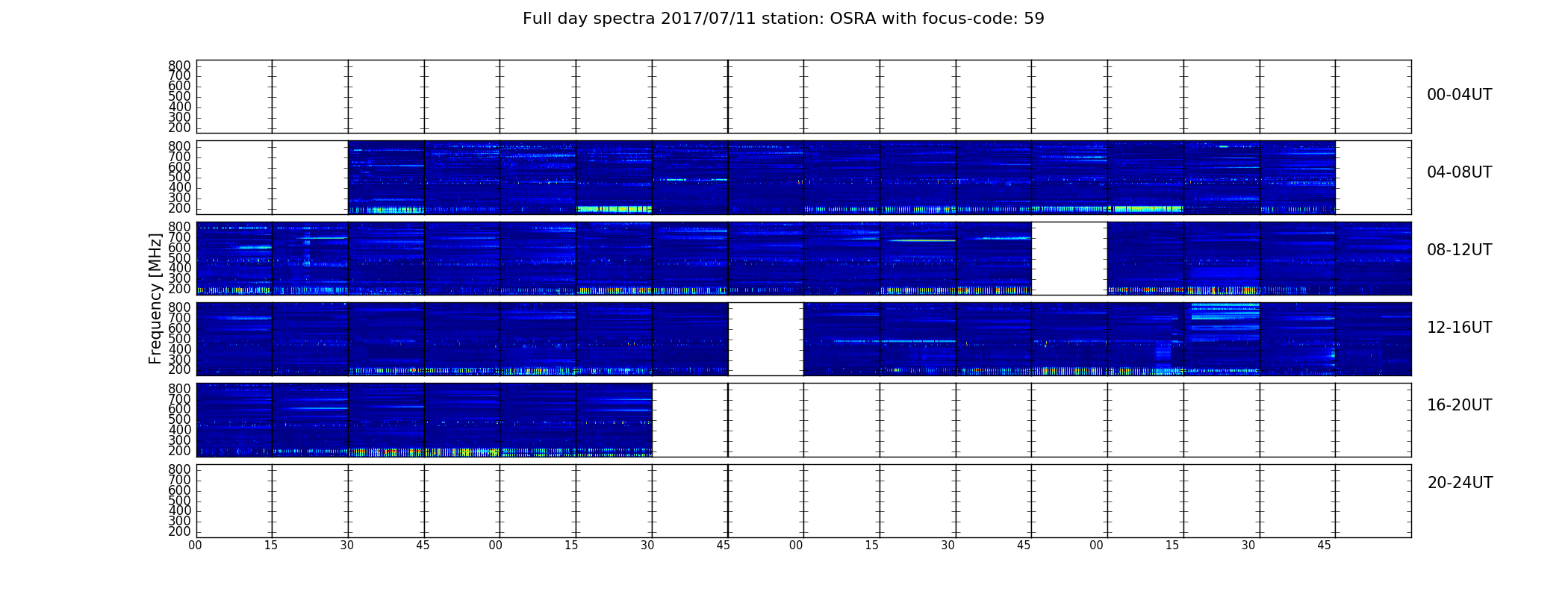 Full day spectra 2017/07/11 station: OSRA with focus-code: 59

Frequency [MHz]

800
700
600
500
400
300
200

00-04UT

800
700
600
500
400
300
200

04-08UT

800
700
600
500
400
300
200

08-12UT

800
700
600
500
400
300
200

12-16UT

800
700
600
500
400
300
200

16-20UT

800
700
600
500
400
300
200

20-24UT

00 15 30 45 00 15 30 45 00 15 30 45 00 15 30 45